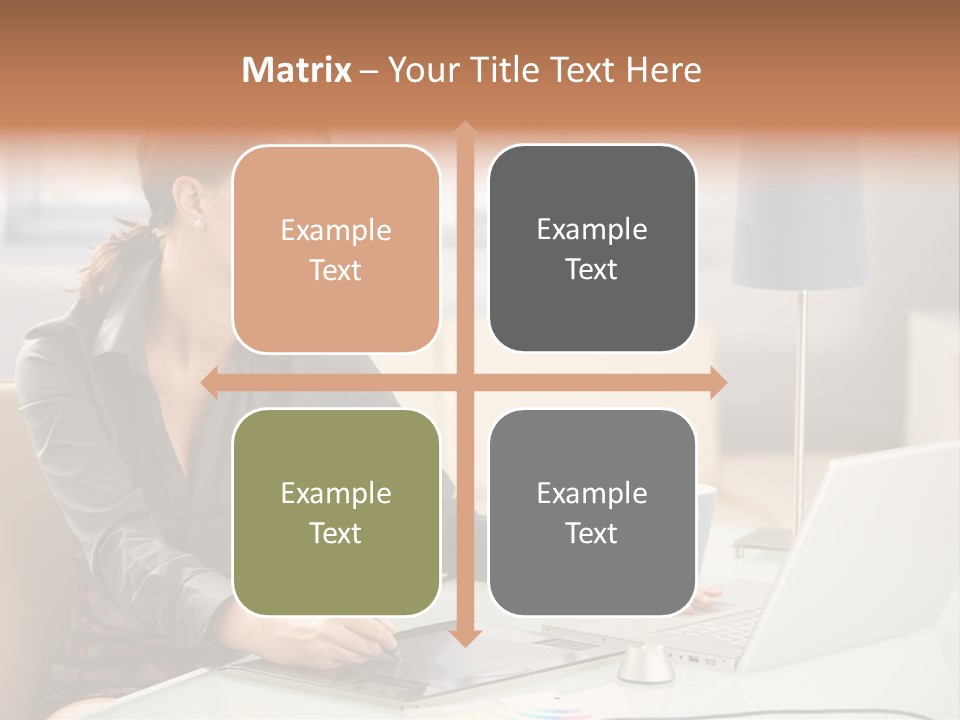 Matrix – Your Title Text Here

Example Text

Example Text

Example Text

Example Text